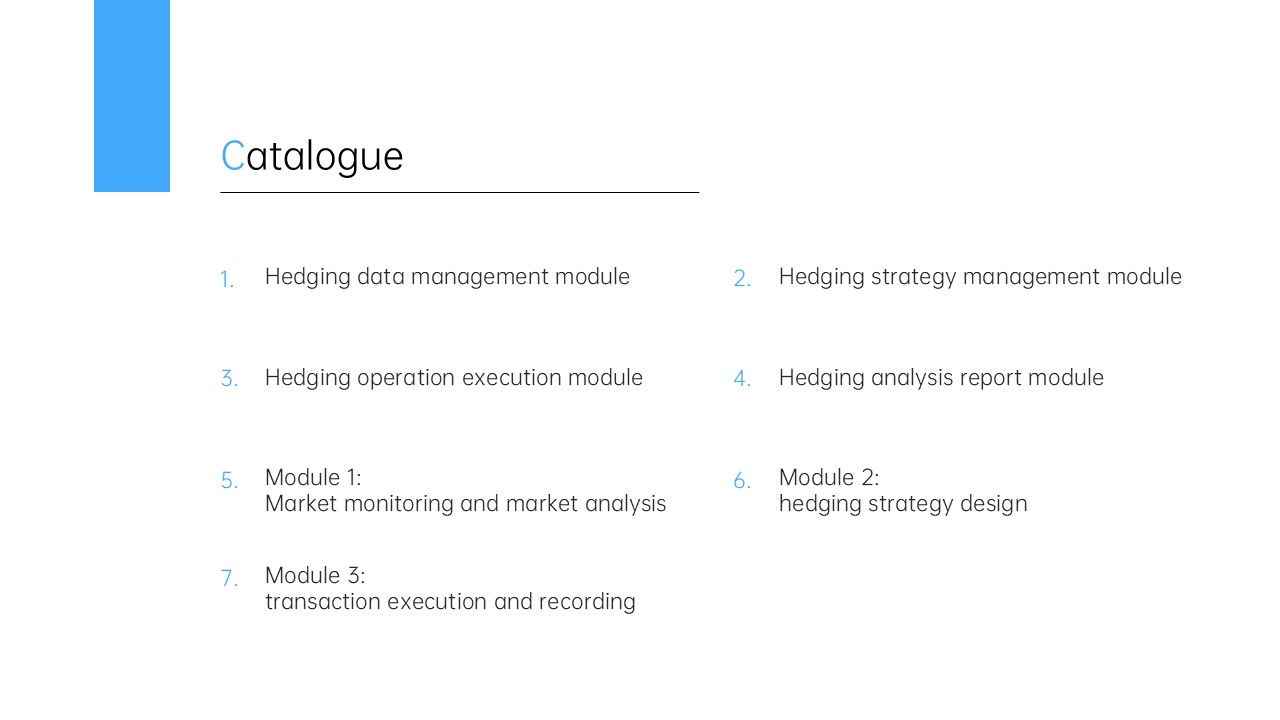 Catalogue

1. Hedging data management module

2. Hedging strategy management module

3. Hedging operation execution module

4. Hedging analysis report module

5. Module 1:
Market monitoring and market analysis

6. Module 2:
hedging strategy design

7. Module 3:
transaction execution and recording